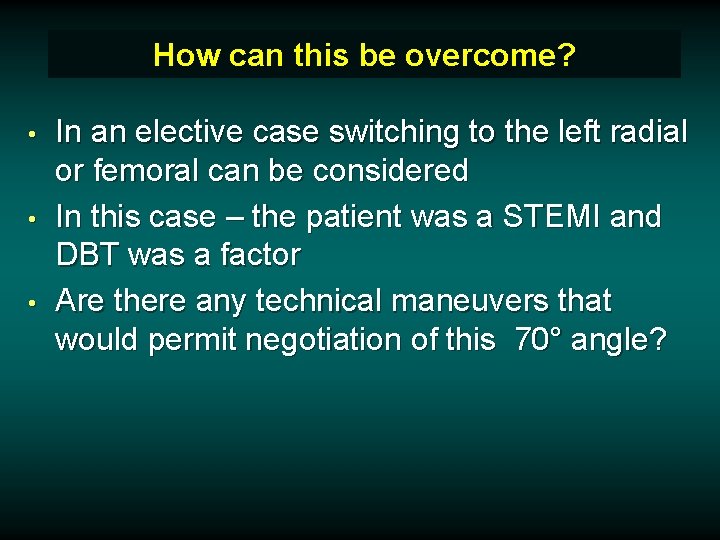 How can this be overcome?

• In an elective case switching to the left radial or femoral can be considered

• In this case – the patient was a STEMI and DBT was a factor

• Are there any technical maneuvers that would permit negotiation of this 70° angle?